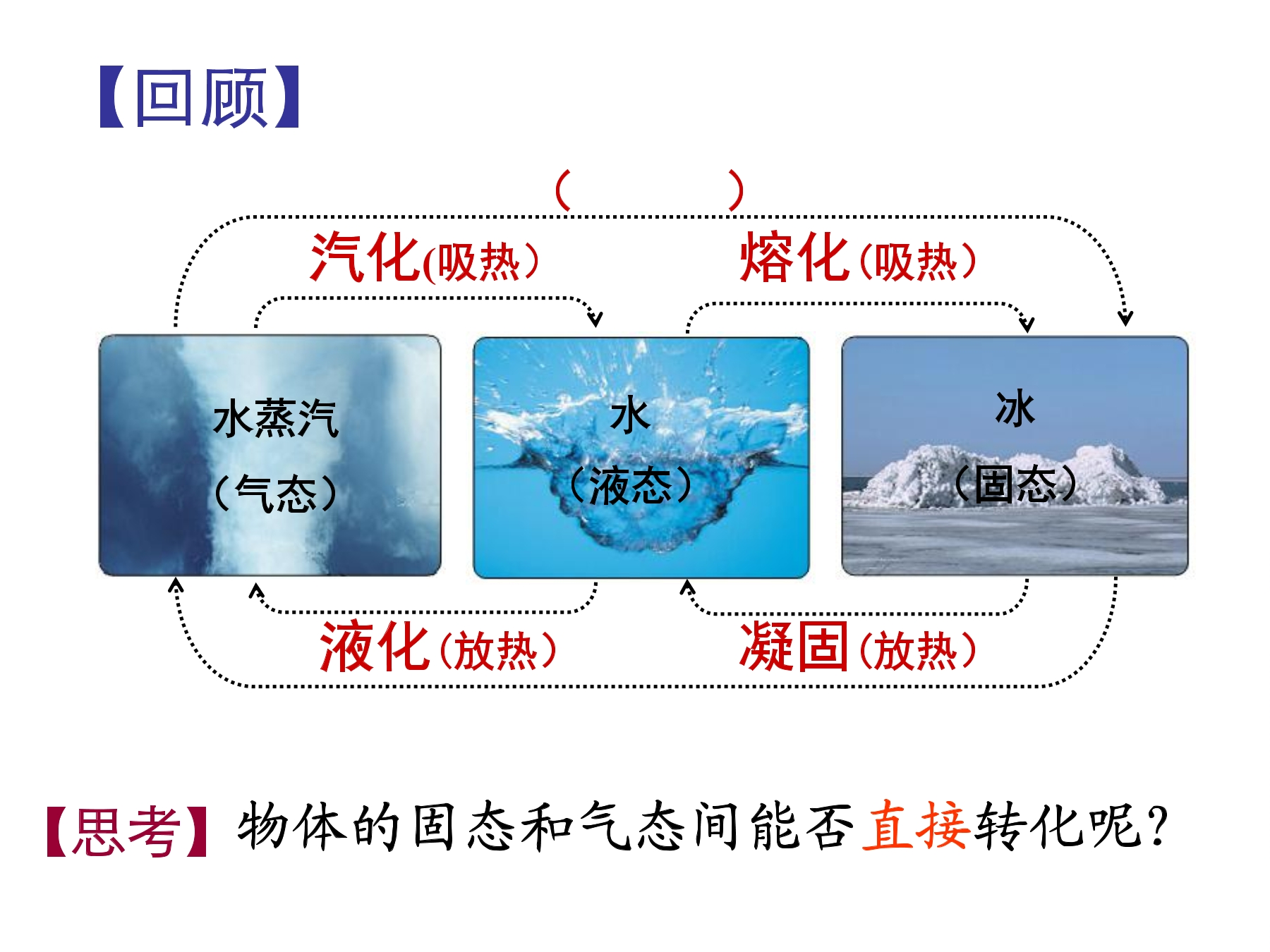 【回顾】

（ ）

汽化(吸热）

熔化(吸热）

水蒸汽
（气态）

水
（液态）

冰
（固态）

液化(放热）

凝固(放热）

【思考】物体的固态和气态间能否直接转化呢?